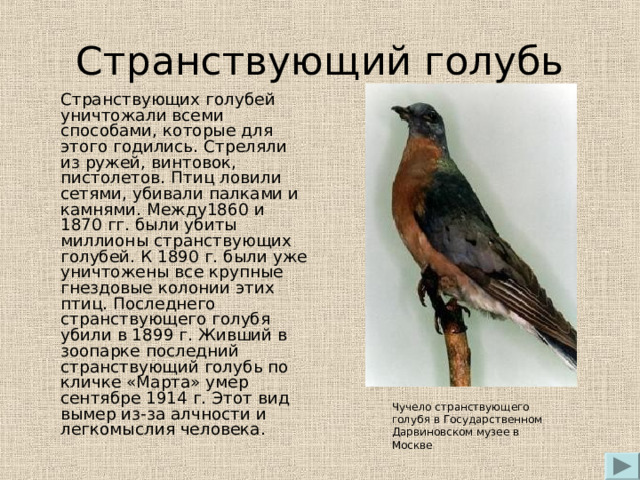 Странствующий голубь

Странствующих голубей уничтожали всеми способами, которые для этого годились. Стреляли из ружей, винтовок, пистолетов. Птиц ловили сетями, убивали палками и камнями. Между1860 и 1870 гг. были убиты миллионы странствующих голубей. К 1890 г. были уже уничтожены все крупные гнездовые колонии этих птиц. Последнего странствующего голубя убили в 1899 г. Живший в зоопарке последний странствующий голубь по кличке «Марта» умер сентябре 1914 г. Этот вид вымер из-за алчности и легкомыслия человека.

Чучело странствующего голубя в Государственном Дарвиновском музее в Москве